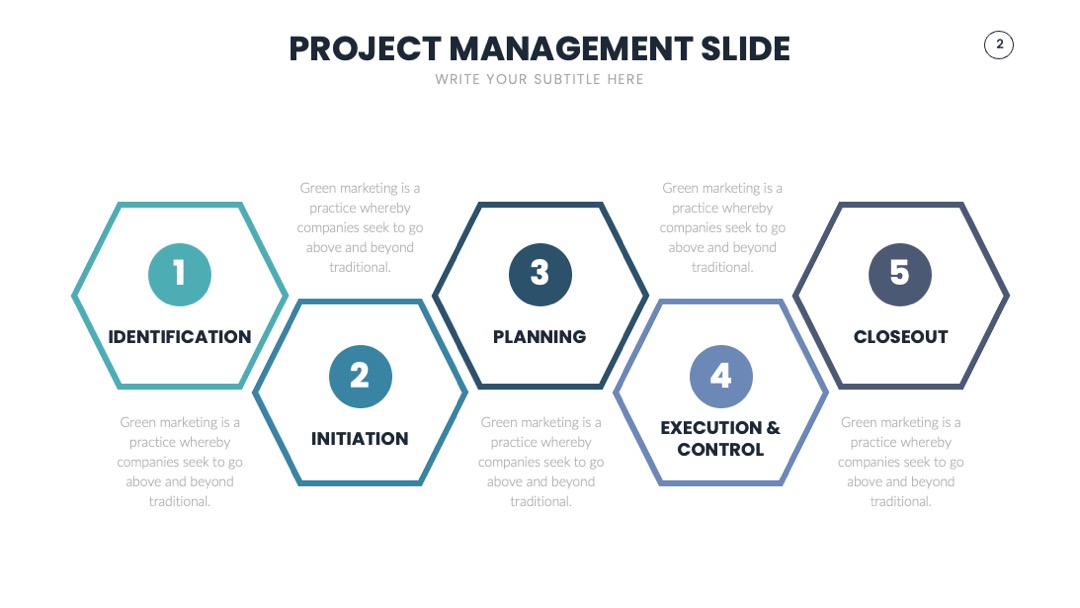 PROJECT MANAGEMENT SLIDE

WRITE YOUR SUBTITLE HERE

2

1

IDENTIFICATION

Green marketing is a practice whereby companies seek to go above and beyond traditional.

Green marketing is a practice whereby companies seek to go above and beyond traditional.

2

INITIATION

3

PLANNING

Green marketing is a practice whereby companies seek to go above and beyond traditional.

Green marketing is a practice whereby companies seek to go above and beyond traditional.

4

EXECUTION & CONTROL

5

CLOSEOUT

Green marketing is a practice whereby companies seek to go above and beyond traditional.